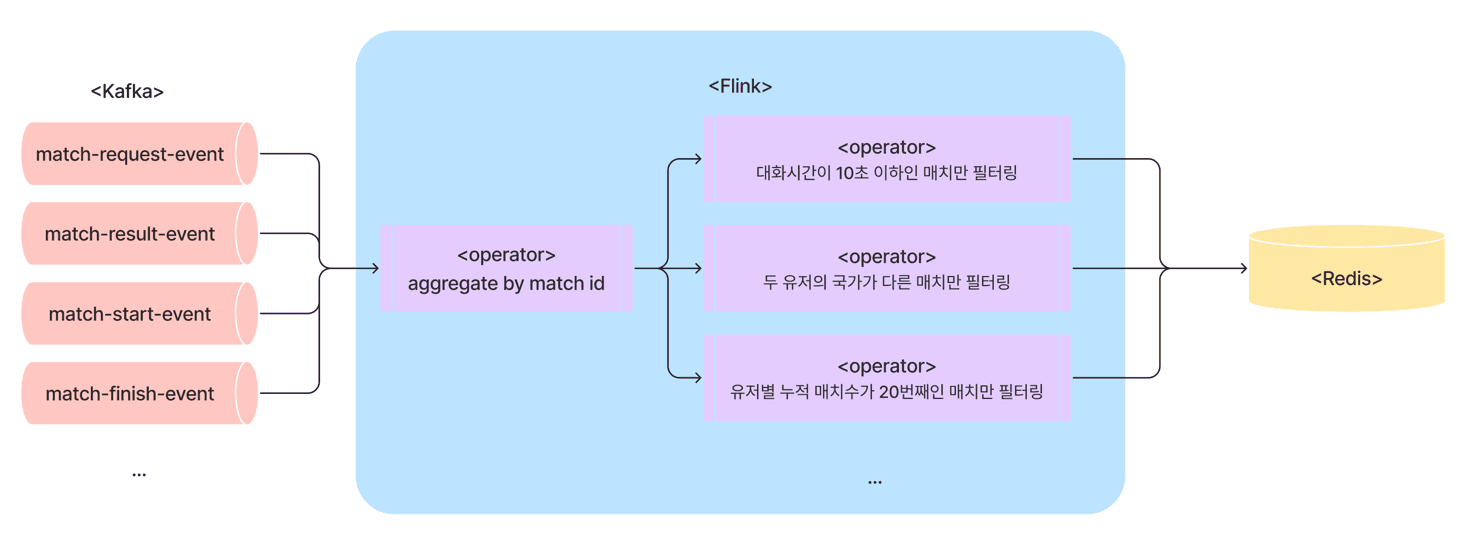 <Kafka>

match-request-event

match-result-event

match-start-event

match-finish-event

...

<Flink>

<operator>
aggregate by match id

<operator>
대화시간이 10초 이하인 매치만 필터링

<operator>
두 유저의 국가가 다른 매치만 필터링

<operator>
유저별 누적 매치수가 20번째인 매치만 필터링

...

<Redis>